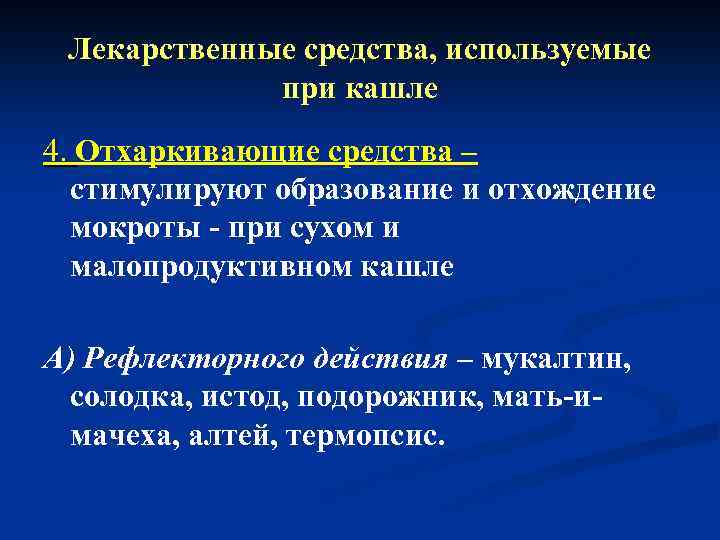 Лекарственные средства, используемые при кашле

4. Отхаркивающие средства – стимулируют образование и отхождение мокроты - при сухом и малопродуктивном кашле

А) Рефлекторного действия – мукалтин, солодка, истод, подорожник, мать-и-мачеха, алтей, термопсис.